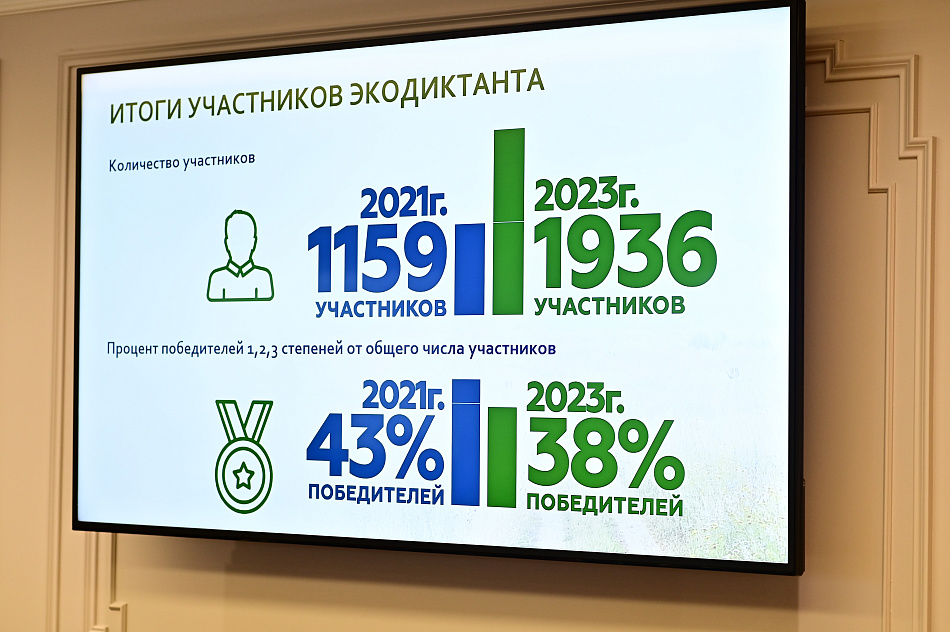 ИТОГИ УЧАСТНИКОВ ЭКОДИКТАНТА

Количество участников

2021г.
1159
УЧАСТНИКОВ

2023г.
1936
УЧАСТНИКОВ

Процент победителей 1,2,3 степеней от общего числа участников

2021г.
43%
ПОБЕДИТЕЛЕЙ

2023г.
38%
ПОБЕДИТЕЛЕЙ